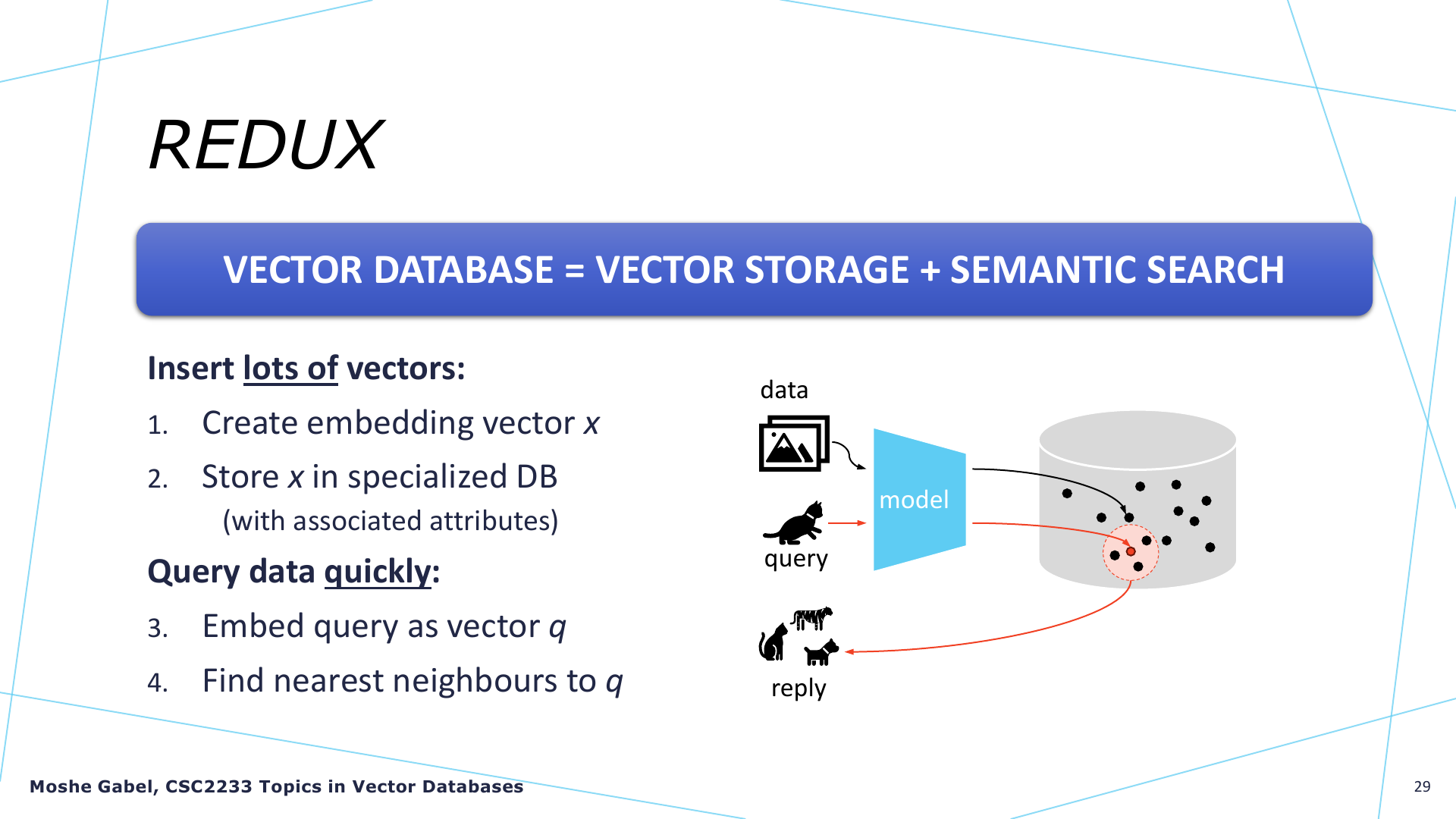 REDUX

VECTOR DATABASE = VECTOR STORAGE + SEMANTIC SEARCH

Insert lots of vectors:

1. Create embedding vector $x$
2. Store $x$ in specialized DB (with associated attributes)

Query data quickly:

3. Embed query as vector $q$
4. Find nearest neighbours to $q$

data

model

query

reply

Moshe Gabel, CSC2233 Topics in Vector Databases

29